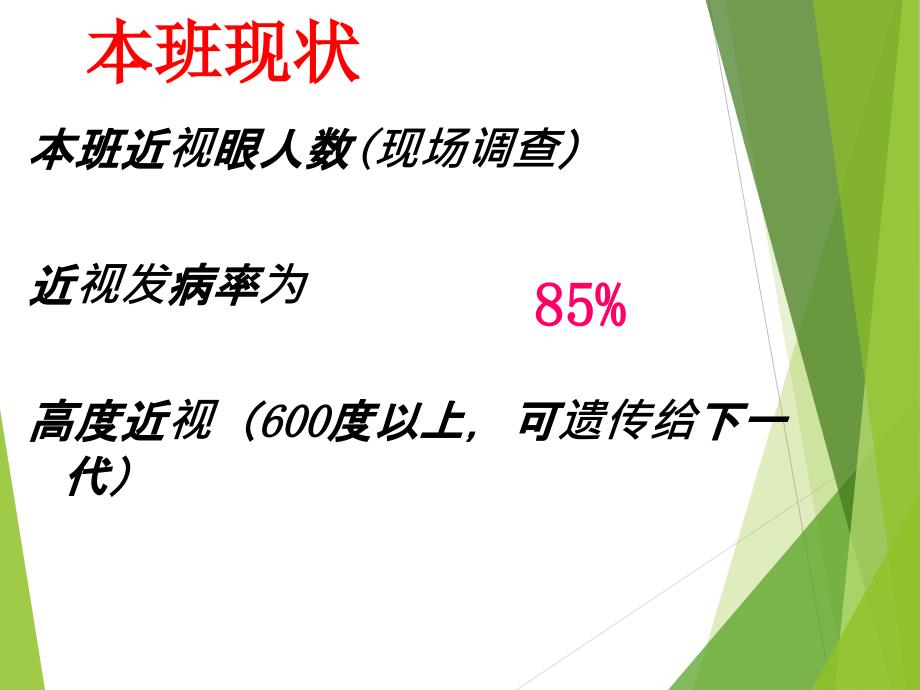 本班现状

本班近视眼人数(现场调查)

近视发病率为

85%

高度近视（600度以上，可遗传给下一代）